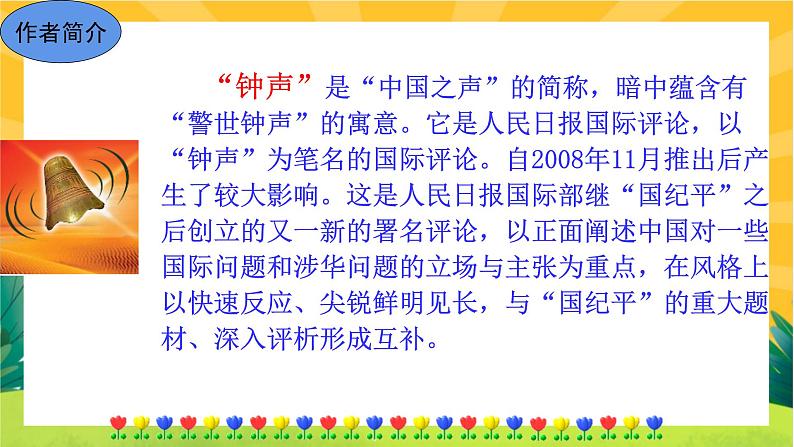 作者简介

“钟声”是“中国之声”的简称，暗中蕴含有“警世钟声”的寓意。它是人民日报国际评论，以“钟声”为笔名的国际评论。自2008年11月推出后产生了较大影响。这是人民日报国际部继“国纪平”之后创立的又一新的署名评论，以正面阐述中国对一些国际问题和涉华问题的立场与主张为重点，在风格上以快速反应、尖锐鲜明见长，与“国纪平”的重大题材、深入评析形成互补。